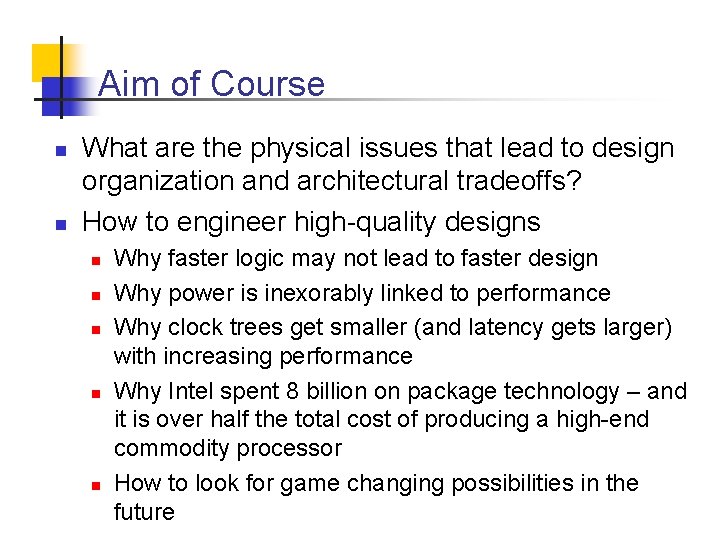 Aim of Course

- What are the physical issues that lead to design organization and architectural tradeoffs?
- How to engineer high-quality designs
  - Why faster logic may not lead to faster design
  - Why power is inexorably linked to performance
  - Why clock trees get smaller (and latency gets larger) with increasing performance
  - Why Intel spent 8 billion on package technology – and it is over half the total cost of producing a high-end commodity processor
  - How to look for game changing possibilities in the future